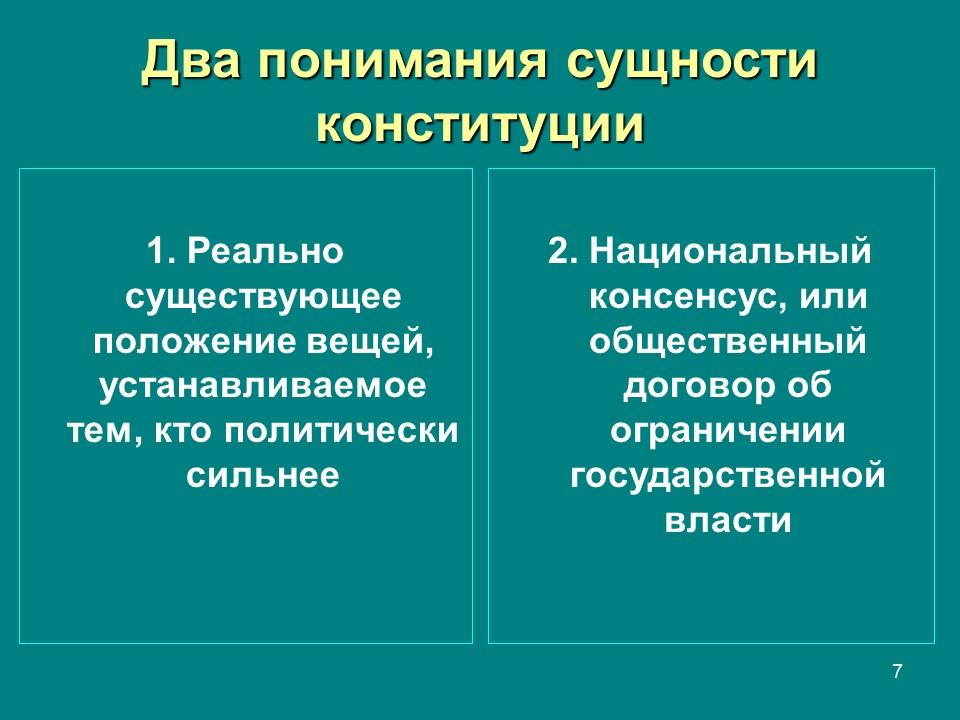 Два понимания сущности конституции

1. Реально существующее положение вещей, устанавливаемое тем, кто политически сильнее

2. Национальный консенсус, или общественный договор об ограничении государственной власти

7